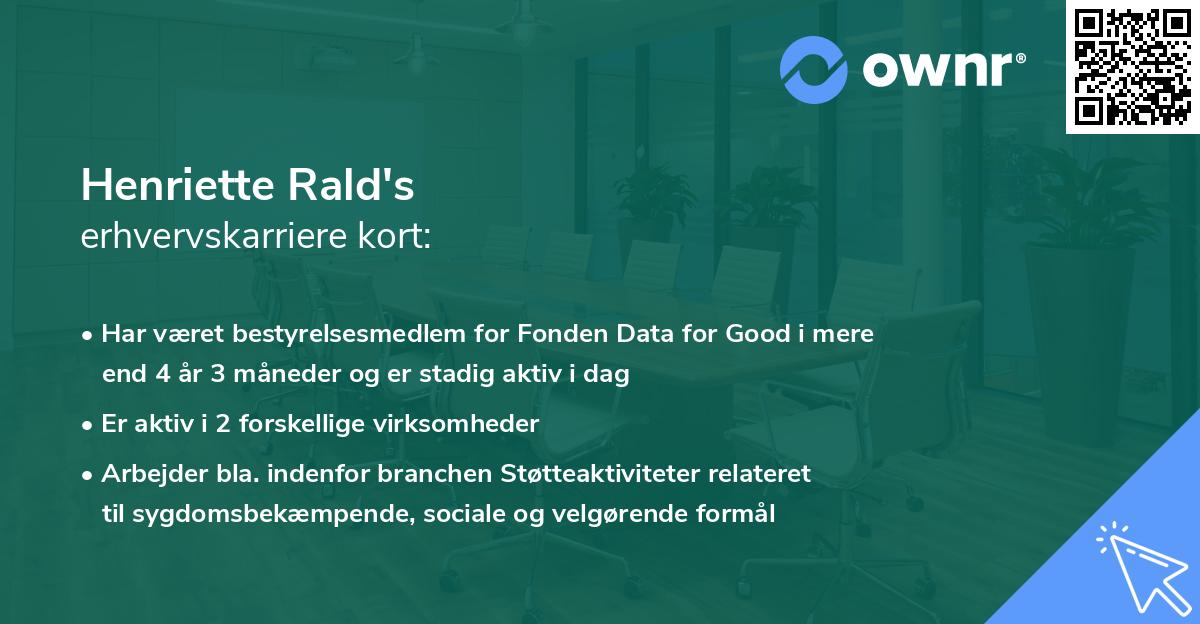 ownr®

Henriette Rald's
erhvervskarriere kort:

• Har været bestyrelsesmedlem for Fonden Data for Good i mere end 4 år 3 måneder og er stadig aktiv i dag
• Er aktiv i 2 forskellige virksomheder
• Arbejder bla. indenfor branchen Støtteaktiviteter relateret til sygdomsbekæmpende, sociale og velgørende formål